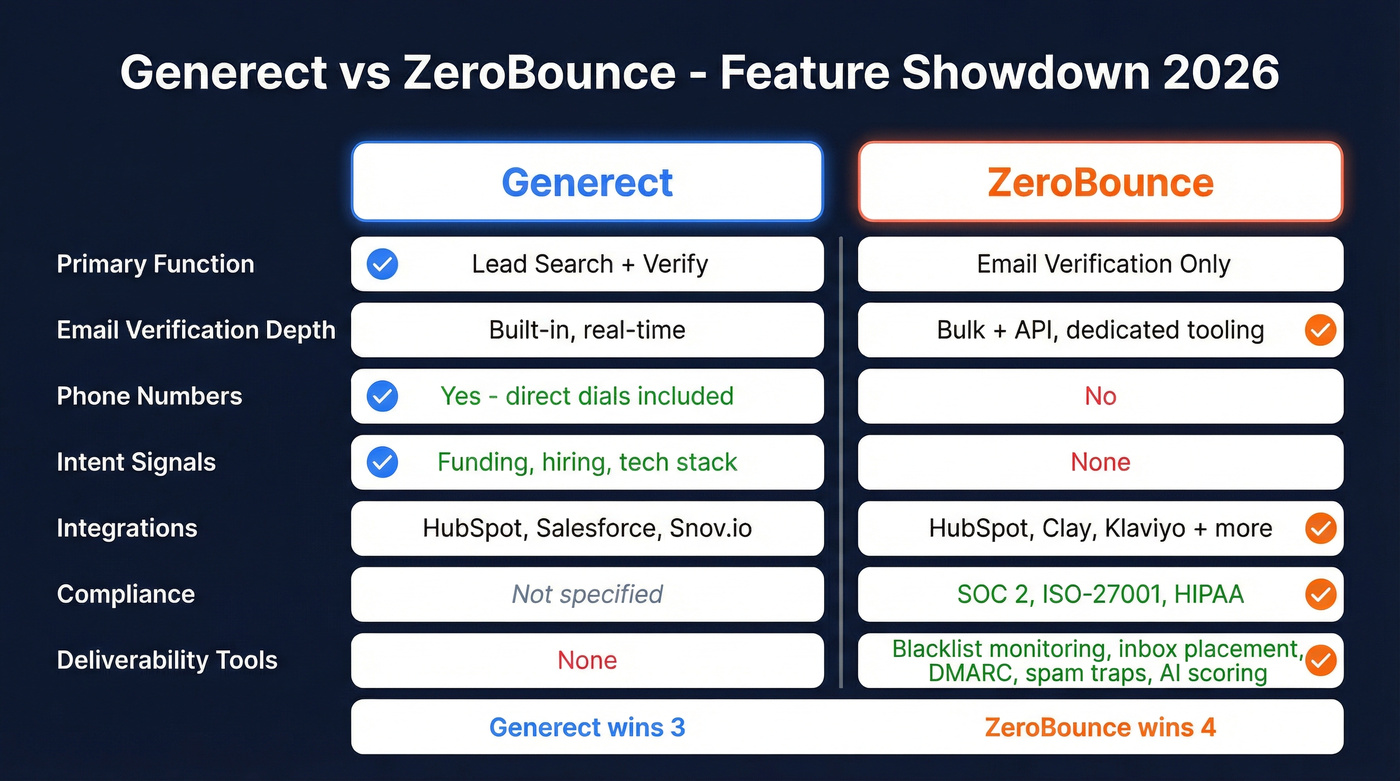 Generect vs ZeroBounce - Feature Showdown 2026

| | Generect | ZeroBounce |
|---|---|---|
| Primary Function | Lead Search + Verify | Email Verification Only |
| Email Verification Depth | Built-in, real-time | Bulk + API, dedicated tooling |
| Phone Numbers | Yes - direct dials included | No |
| Intent Signals | Funding, hiring, tech stack | None |
| Integrations | HubSpot, Salesforce, Snov.io | HubSpot, Clay, Klaviyo + more |
| Compliance | Not specified | SOC 2, ISO-27001, HIPAA |
| Deliverability Tools | None | Blacklist monitoring, inbox placement, DMARC, spam traps, AI scoring |
| | Generect wins 3 | ZeroBounce wins 4 |